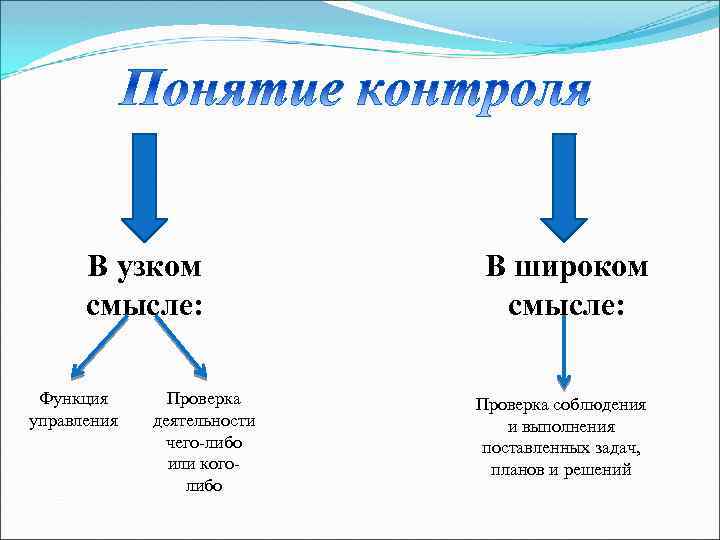 Понятие контроля

В узком смысле:

Функция управления

Проверка деятельности чего-либо или кого-либо

В широком смысле:

Проверка соблюдения и выполнения поставленных задач, планов и решений